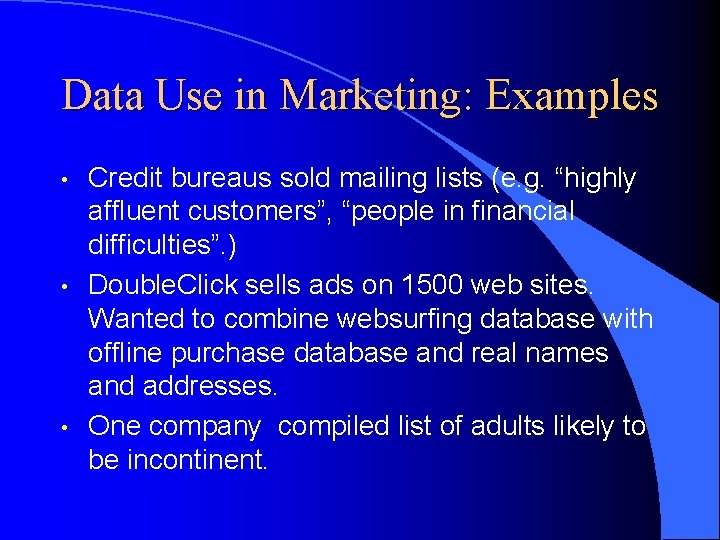 Data Use in Marketing: Examples

• Credit bureaus sold mailing lists (e.g. “highly affluent customers”, “people in financial difficulties”.)

• DoubleClick sells ads on 1500 web sites. Wanted to combine websurfing database with offline purchase database and real names and addresses.

• One company  compiled list of adults likely to be incontinent.